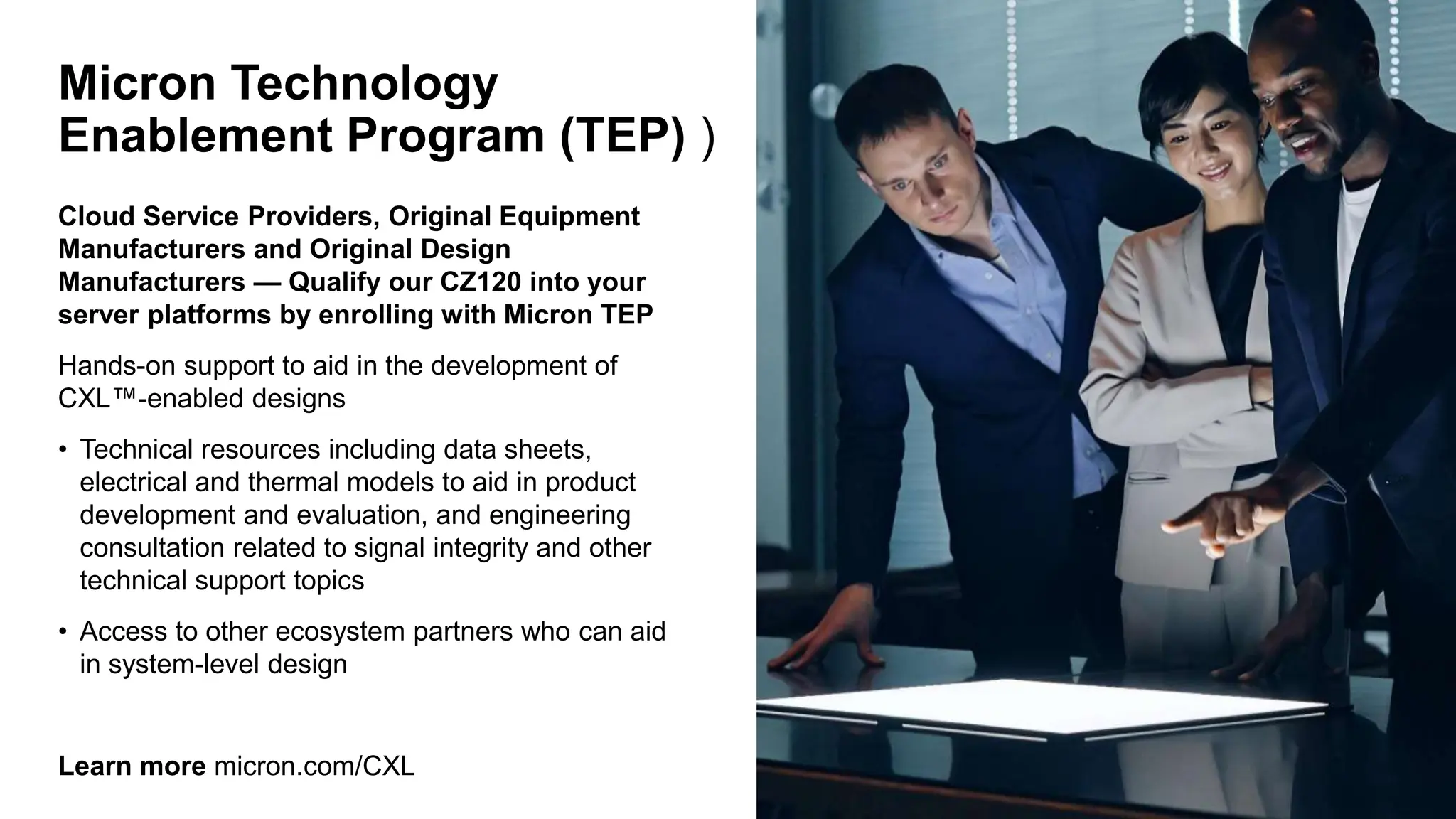 Micron Technology Enablement Program (TEP) )

Cloud Service Providers, Original Equipment Manufacturers and Original Design Manufacturers — Qualify our CZ120 into your server platforms by enrolling with Micron TEP

Hands-on support to aid in the development of CXL™-enabled designs

• Technical resources including data sheets, electrical and thermal models to aid in product development and evaluation, and engineering consultation related to signal integrity and other technical support topics

• Access to other ecosystem partners who can aid in system-level design

Learn more micron.com/CXL